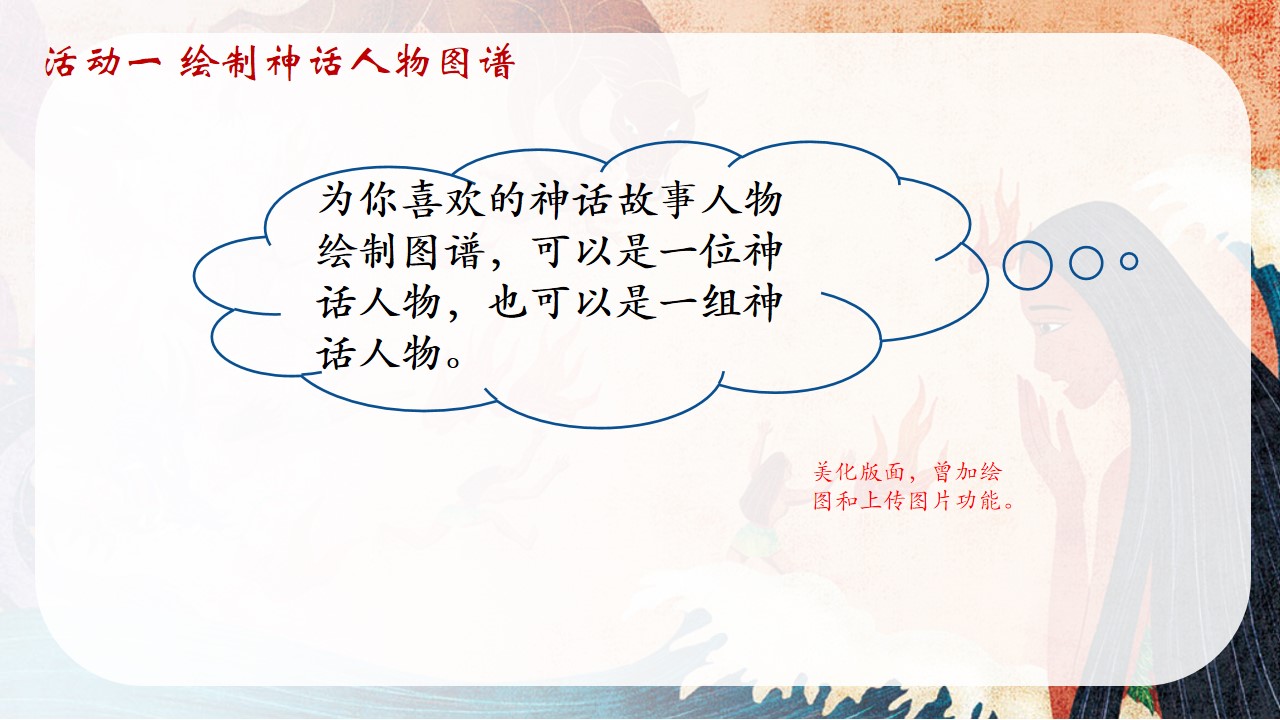 活动一 绘制神话人物图谱

为你喜欢的神话故事人物绘制图谱，可以是一位神话人物，也可以是一组神话人物。

美化版面，曾加绘图和上传图片功能。